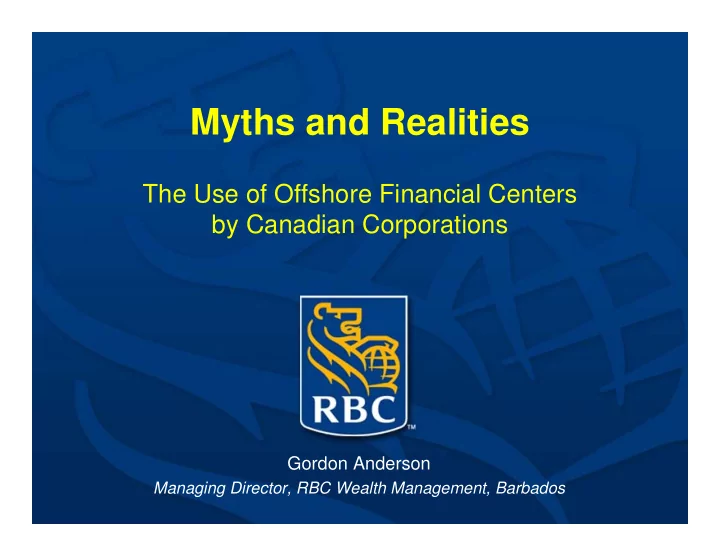 Myths and Realities

The Use of Offshore Financial Centers by Canadian Corporations

RBC™

Gordon Anderson

Managing Director, RBC Wealth Management, Barbados